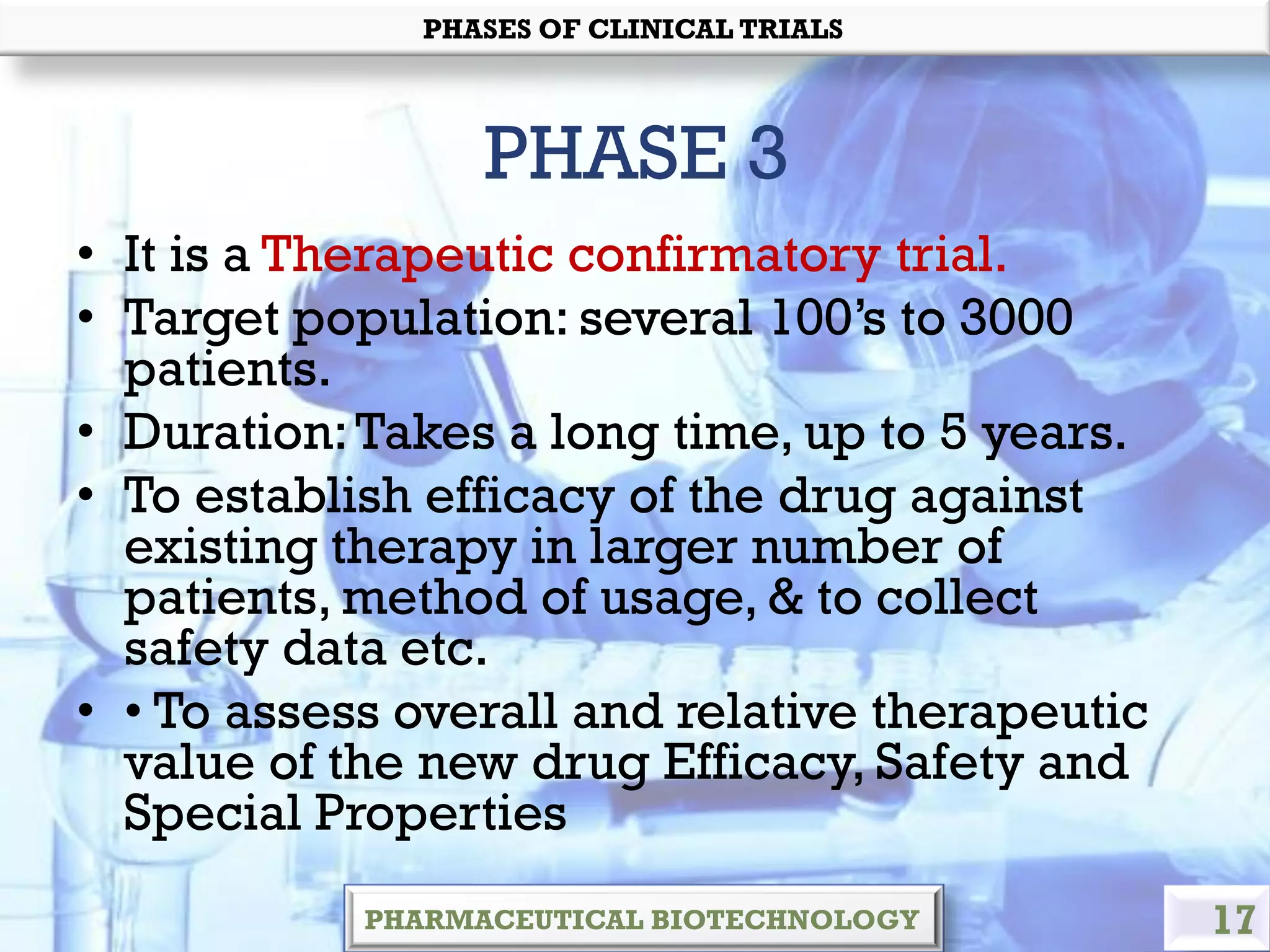 PHASES OF CLINICAL TRIALS

PHASE 3

• It is a Therapeutic confirmatory trial.
• Target population: several 100's to 3000 patients.
• Duration: Takes a long time, up to 5 years.
• To establish efficacy of the drug against existing therapy in larger number of patients, method of usage, & to collect safety data etc.
• • To assess overall and relative therapeutic value of the new drug Efficacy, Safety and Special Properties

PHARMACEUTICAL BIOTECHNOLOGY

17